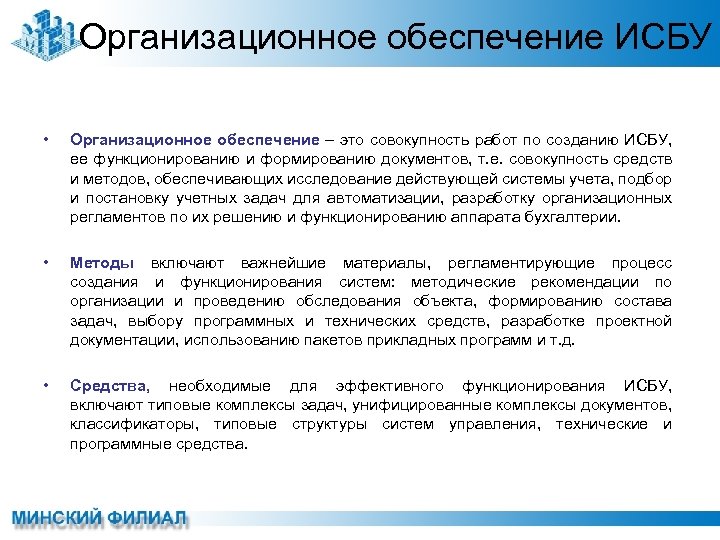 Организационное обеспечение ИСБУ

• Организационное обеспечение – это совокупность работ по созданию ИСБУ, ее функционированию и формированию документов, т.е. совокупность средств и методов, обеспечивающих исследование действующей системы учета, подбор и постановку учетных задач для автоматизации, разработку организационных регламентов по их решению и функционированию аппарата бухгалтерии.

• Методы включают важнейшие материалы, регламентирующие процесс создания и функционирования систем: методические рекомендации по организации и проведению обследования объекта, формированию состава задач, выбору программных и технических средств, разработке проектной документации, использованию пакетов прикладных программ и т.д.

• Средства, необходимые для эффективного функционирования ИСБУ, включают типовые комплексы задач, унифицированные комплексы документов, классификаторы, типовые структуры систем управления, технические и программные средства.

МИНСКИЙ ФИЛИАЛ